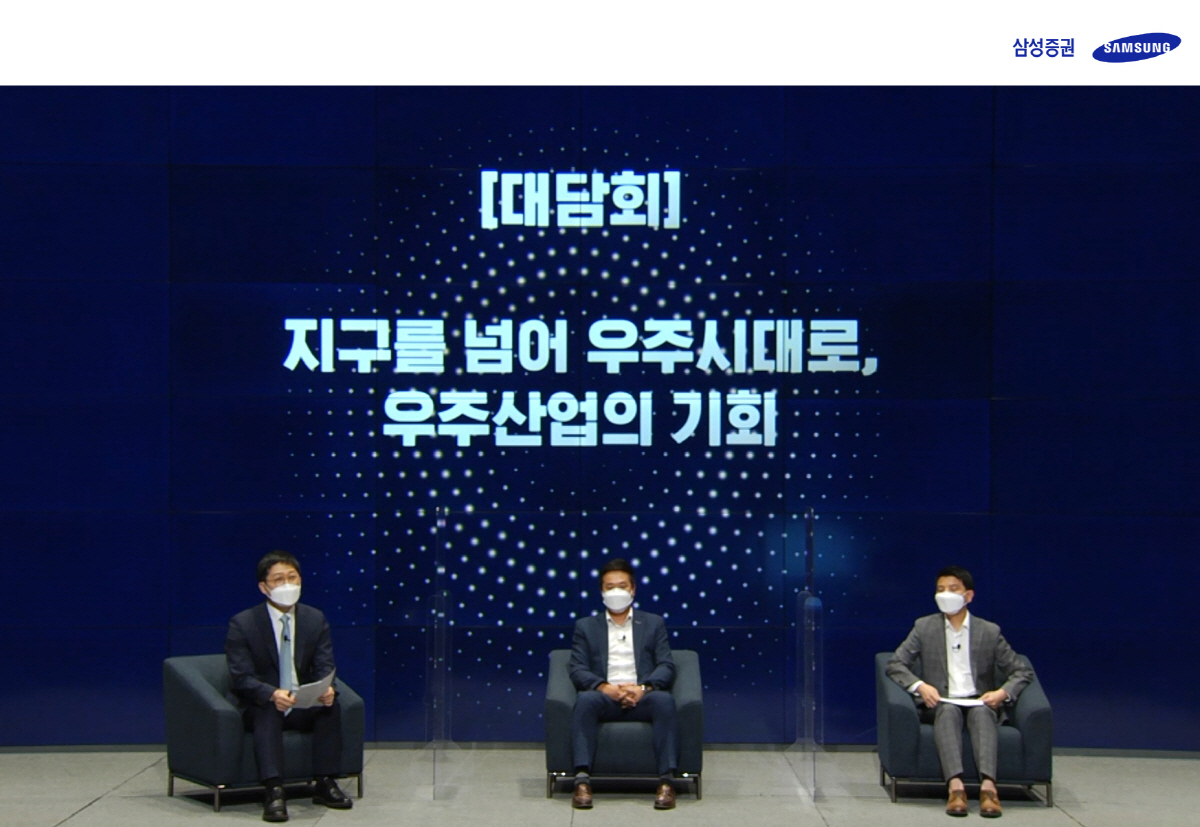 삼성증권 SAMSUNG

[대담회]

지구를 넘어 우주시대로,
우주산업의 기회